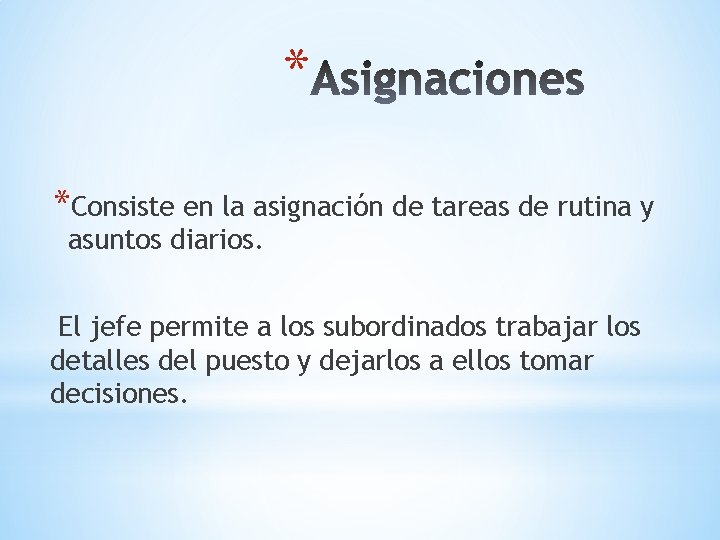 *Asignaciones

*Consiste en la asignación de tareas de rutina y asuntos diarios.

El jefe permite a los subordinados trabajar los detalles del puesto y dejarlos a ellos tomar decisiones.